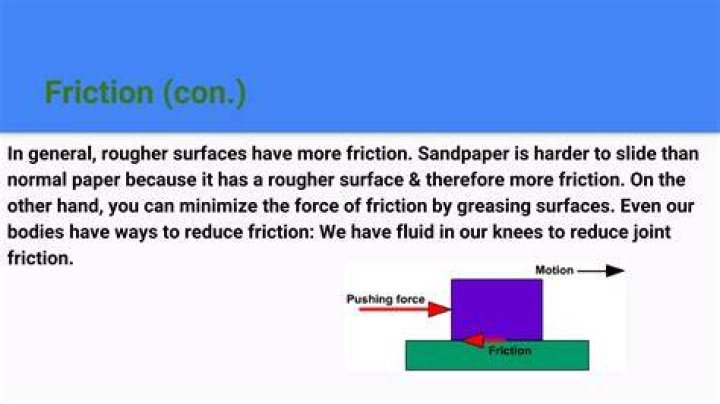 Friction (con.)

In general, rougher surfaces have more friction. Sandpaper is harder to slide than normal paper because it has a rougher surface & therefore more friction. On the other hand, you can minimize the force of friction by greasing surfaces. Even our bodies have ways to reduce friction: We have fluid in our knees to reduce joint friction.

Motion

Pushing force

Friction